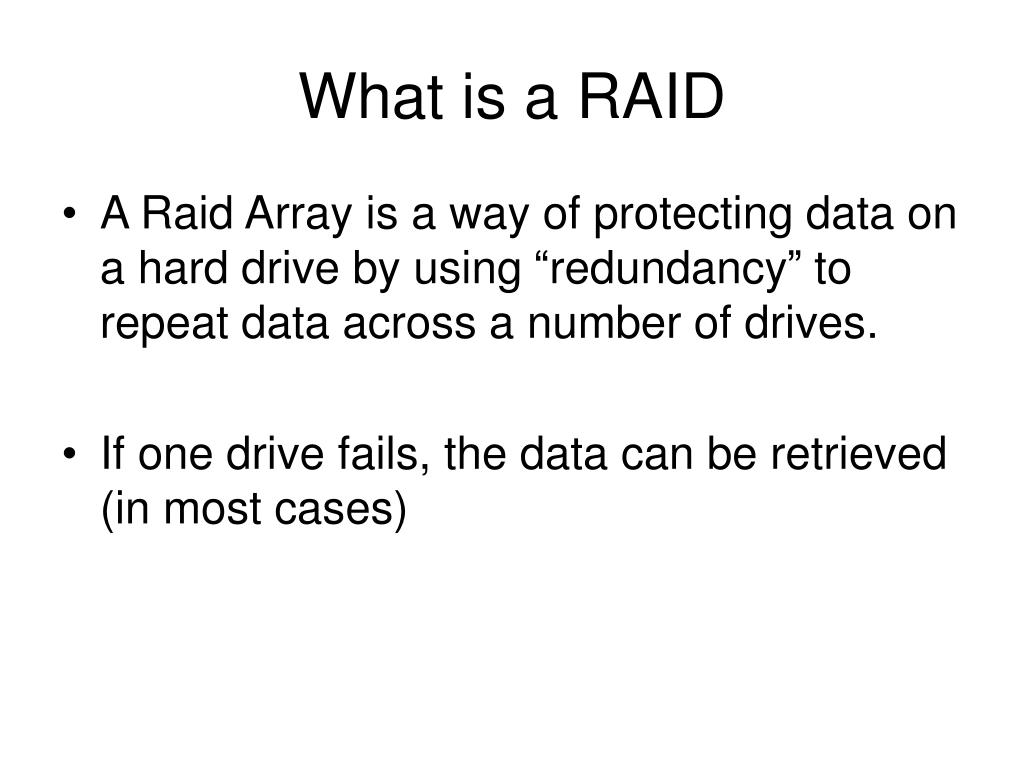 What is a RAID

• A Raid Array is a way of protecting data on a hard drive by using “redundancy” to repeat data across a number of drives.

• If one drive fails, the data can be retrieved (in most cases)